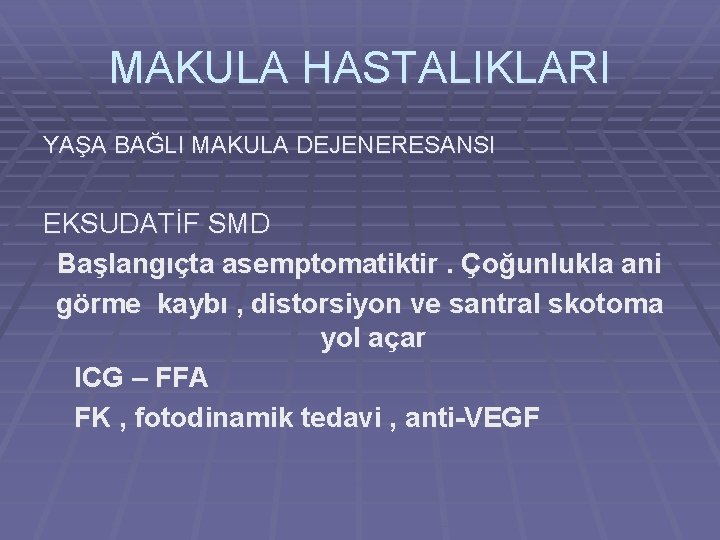 MAKULA HASTALIKLARI

YAŞA BAĞLI MAKULA DEJENERESANSI

EKSUDATİF SMD

Başlangıçta asemptomatiktir . Çoğunlukla ani görme kaybı , distorsiyon ve santral skotoma yol açar

ICG – FFA

FK , fotodinamik tedavi , anti-VEGF